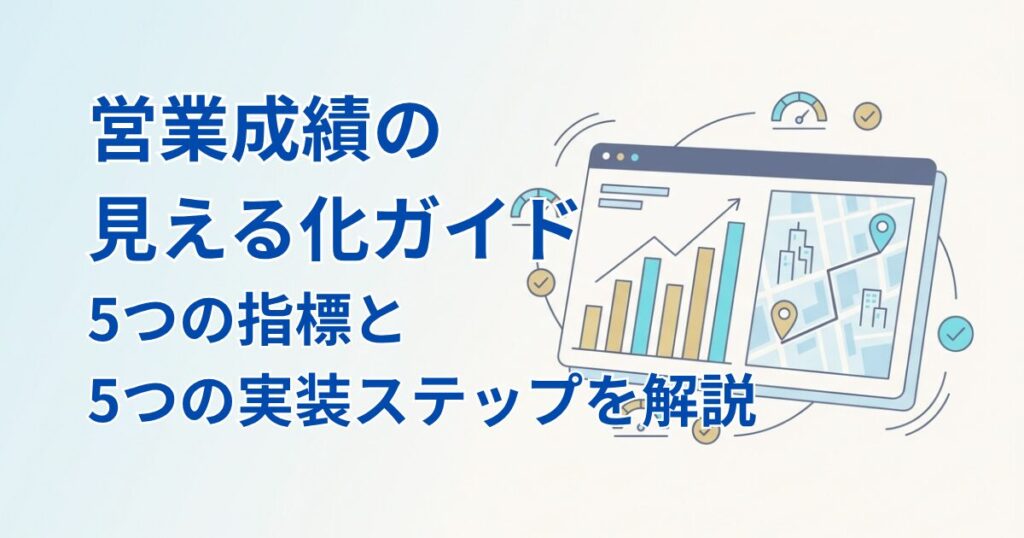 営業成績の
見える化ガイド
5つの指標と
5つの実装ステップを解説